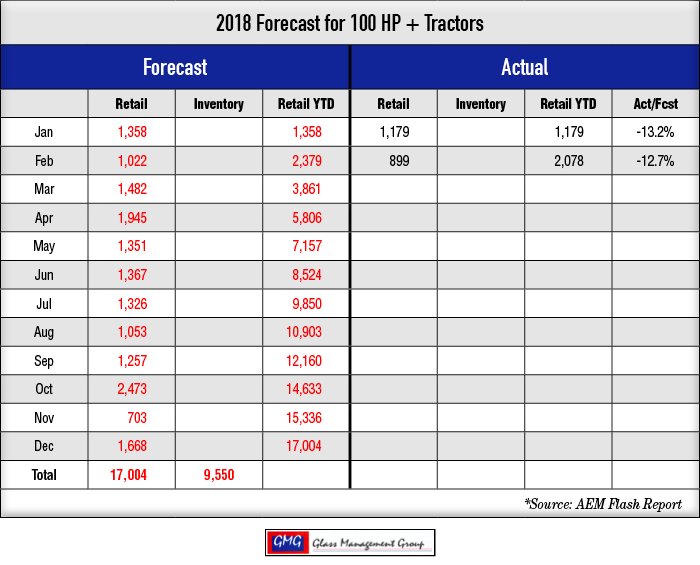 2018 Forecast for 100 HP + Tractors

| | Forecast | | | Actual | | | |
|---|---|---|---|---|---|---|---|
| | Retail | Inventory | Retail YTD | Retail | Inventory | Retail YTD | Act/Fcst |
| Jan | 1,358 | | 1,358 | 1,179 | | 1,179 | -13.2% |
| Feb | 1,022 | | 2,379 | 899 | | 2,078 | -12.7% |
| Mar | 1,482 | | 3,861 | | | | |
| Apr | 1,945 | | 5,806 | | | | |
| May | 1,351 | | 7,157 | | | | |
| Jun | 1,367 | | 8,524 | | | | |
| Jul | 1,326 | | 9,850 | | | | |
| Aug | 1,053 | | 10,903 | | | | |
| Sep | 1,257 | | 12,160 | | | | |
| Oct | 2,473 | | 14,633 | | | | |
| Nov | 703 | | 15,336 | | | | |
| Dec | 1,668 | | 17,004 | | | | |
| Total | 17,004 | 9,550 | | | | | |

*Source: AEM Flash Report

GMG Glass Management Group